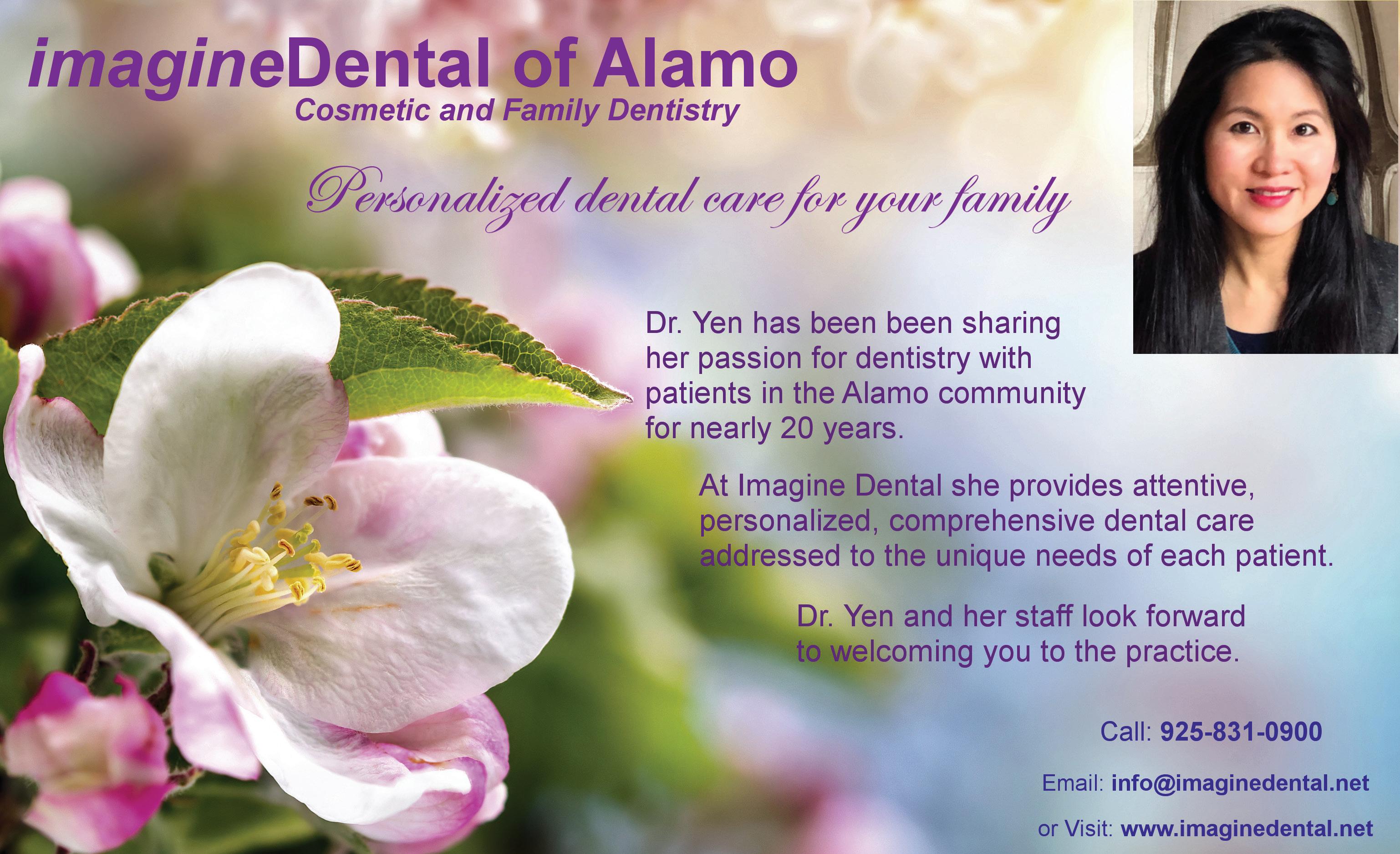 imagineDental of Alamo
Cosmetic and Family Dentistry

Personalized dental care for your family

Dr. Yen has been been sharing her passion for dentistry with patients in the Alamo community for nearly 20 years.

At Imagine Dental she provides attentive, personalized, comprehensive dental care addressed to the unique needs of each patient.

Dr. Yen and her staff look forward to welcoming you to the practice.

Call: 925-831-0900

Email: info@imaginedental.net

or Visit: www.imaginedental.net